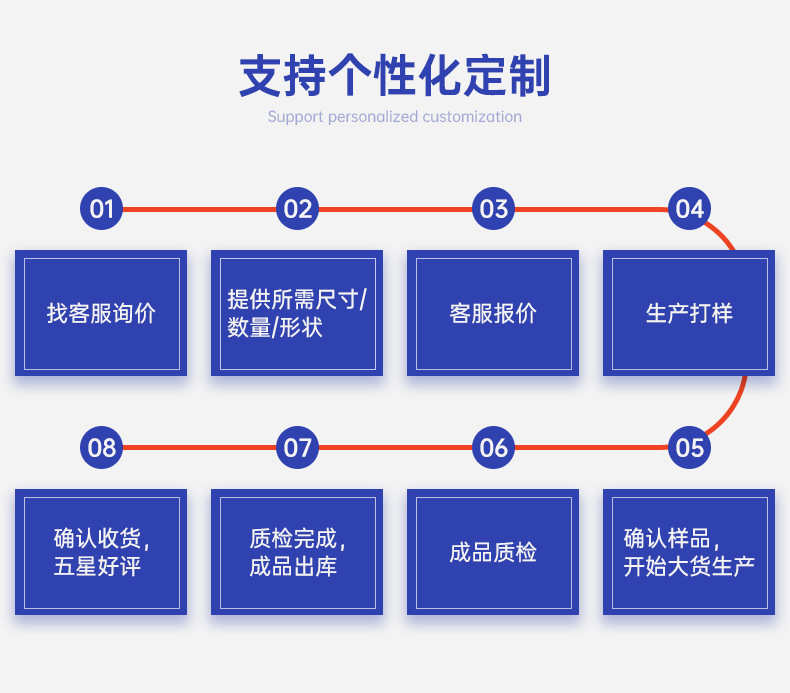 支持个性化定制
Support personalized customization

01
找客服询价

02
提供所需尺寸/数量/形状

03
客服报价

04
生产打样

05
确认样品，开始大货生产

06
成品质检

07
质检完成，成品出库

08
确认收货，五星好评